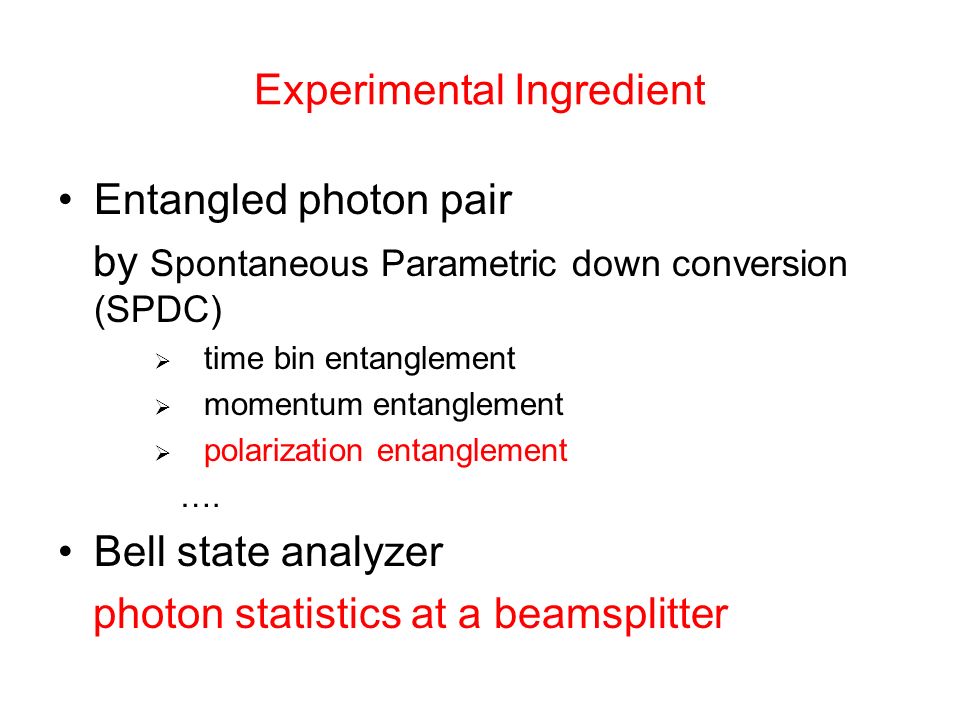 Experimental Ingredient

• Entangled photon pair

by Spontaneous Parametric down conversion (SPDC)

➢ time bin entanglement

➢ momentum entanglement

➢ polarization entanglement

….

• Bell state analyzer

photon statistics at a beamsplitter